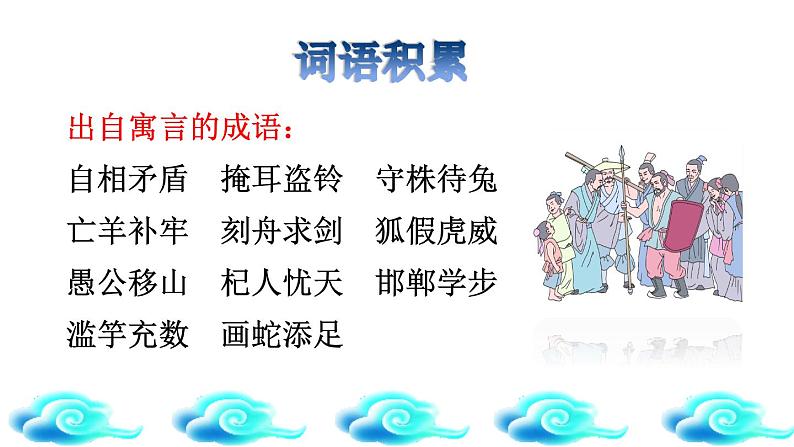 词语积累

出自寓言的成语：

自相矛盾　掩耳盗铃　守株待兔
亡羊补牢　刻舟求剑　狐假虎威
愚公移山　杞人忧天　邯郸学步
滥竽充数　画蛇添足